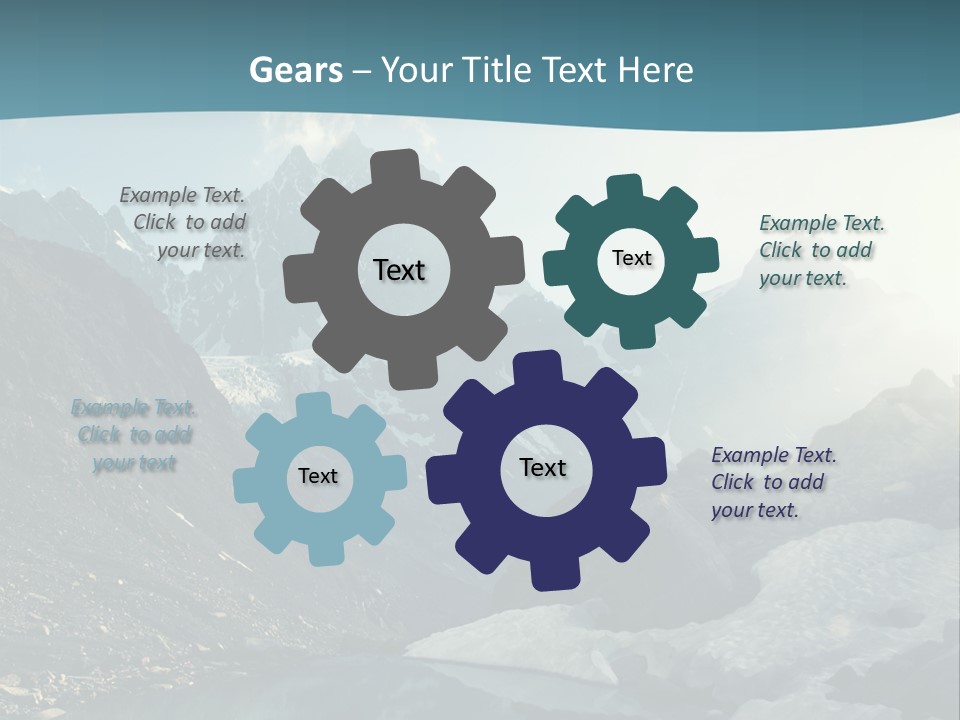 Gears – Your Title Text Here

Example Text. Click to add your text.

Text

Text

Example Text. Click to add your text.

Example Text. Click to add your text

Text

Text

Example Text. Click to add your text.